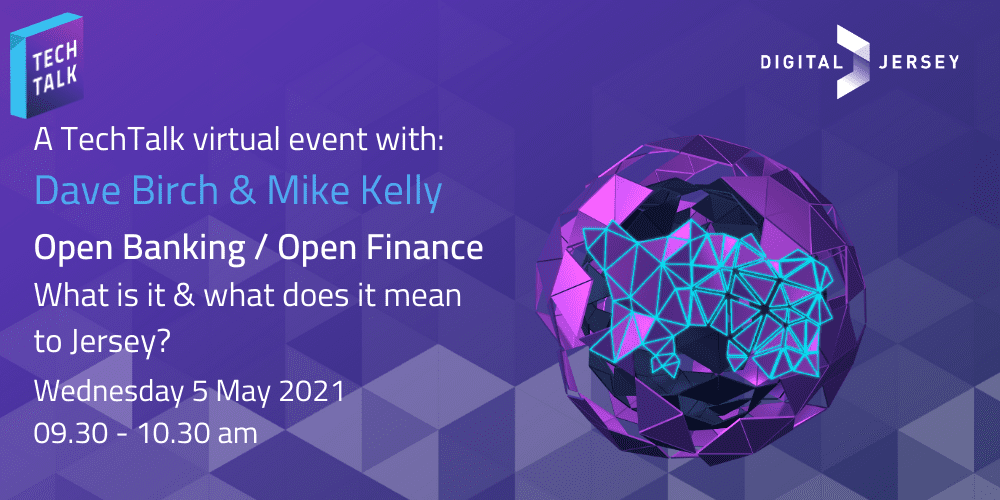 TECH TALK

DIGITAL JERSEY

A TechTalk virtual event with:

Dave Birch & Mike Kelly

Open Banking / Open Finance

What is it & what does it mean to Jersey?

Wednesday 5 May 2021

09.30 - 10.30 am